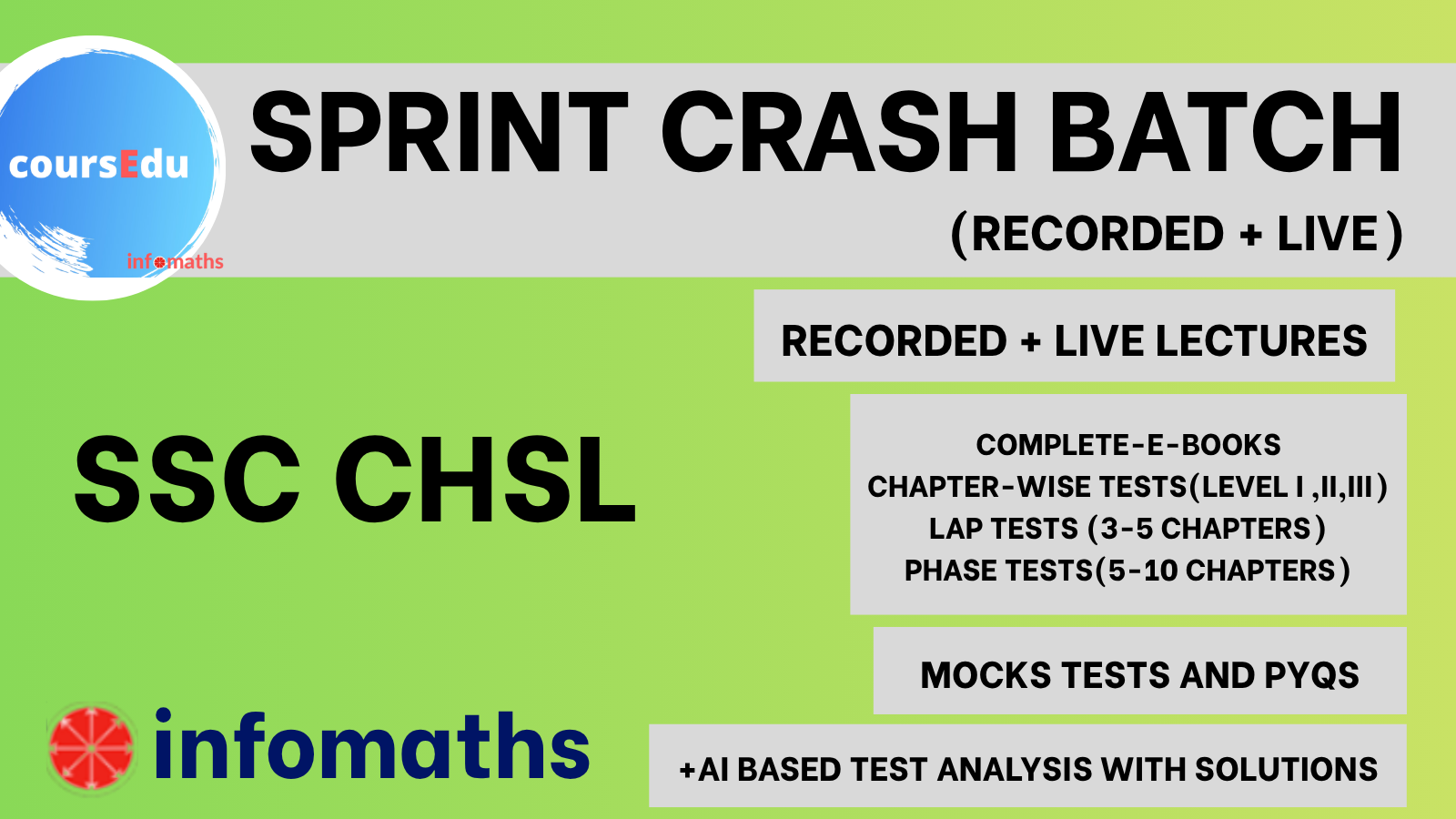 coursEdu

infomaths

SPRINT CRASH BATCH

(RECORDED + LIVE)

RECORDED + LIVE LECTURES

SSC CHSL

COMPLETE-E-BOOKS
CHAPTER-WISE TESTS(LEVEL I ,II,III)
LAP TESTS (3-5 CHAPTERS)
PHASE TESTS(5-10 CHAPTERS)

MOCKS TESTS AND PYQS

infomaths

+AI BASED TEST ANALYSIS WITH SOLUTIONS